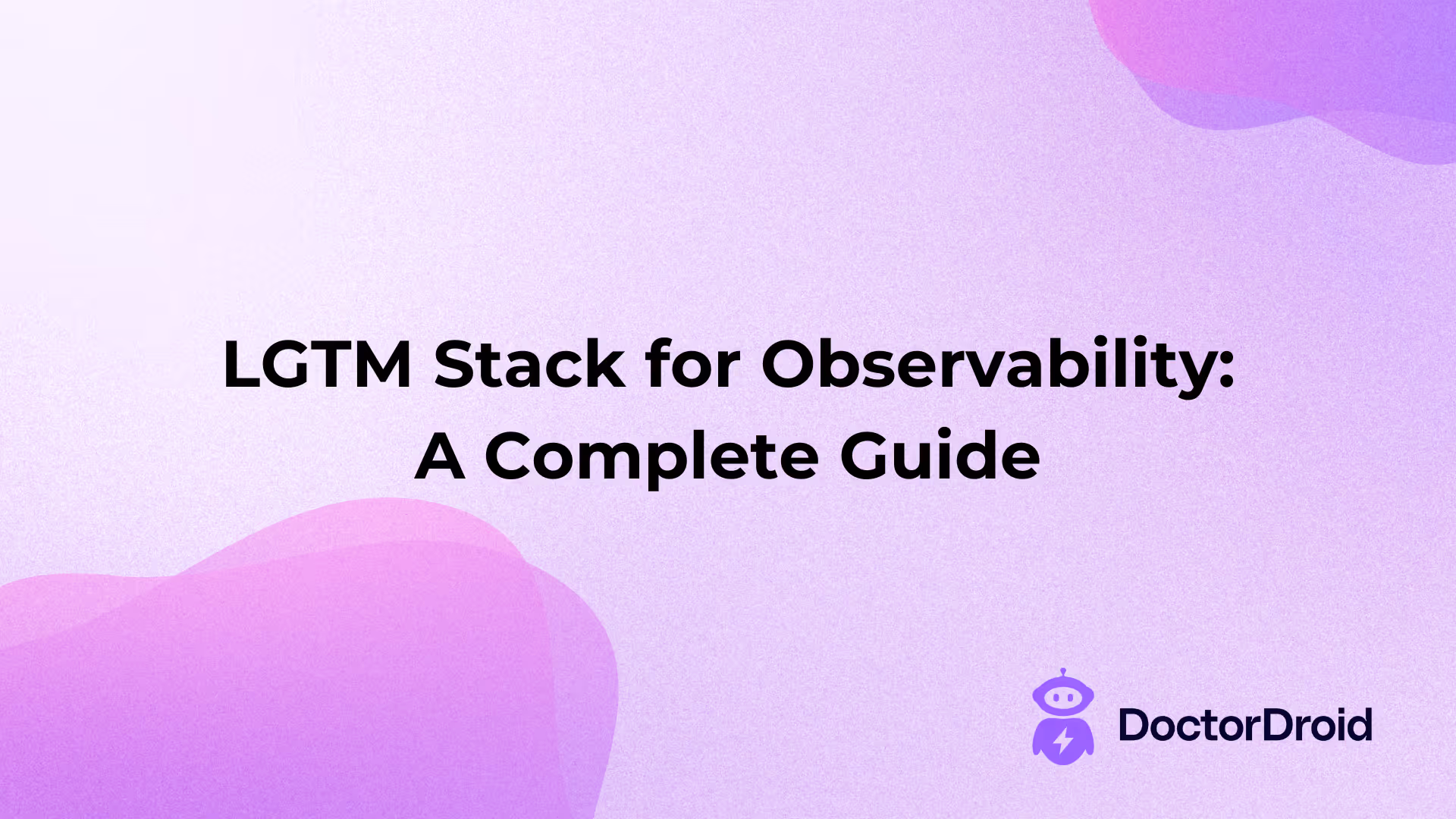 LGTM Stack for Observability: A Complete Guide

DoctorDroid